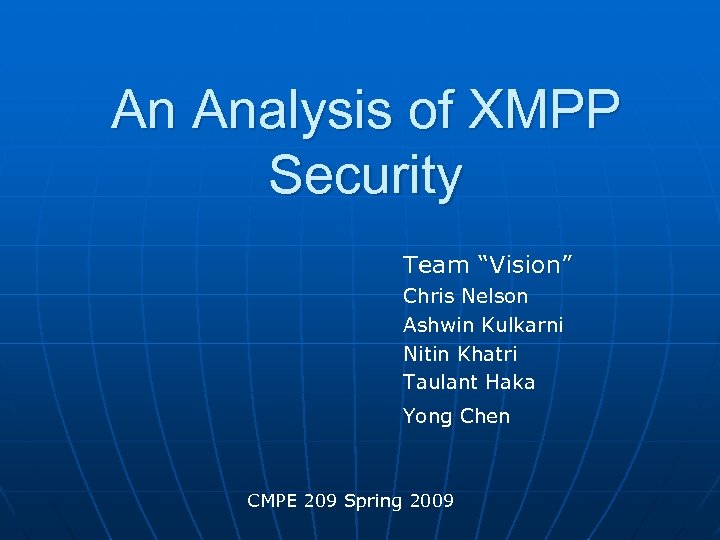 An Analysis of XMPP Security

Team “Vision”
Chris Nelson
Ashwin Kulkarni
Nitin Khatri
Taulant Haka
Yong Chen

CMPE 209 Spring 2009